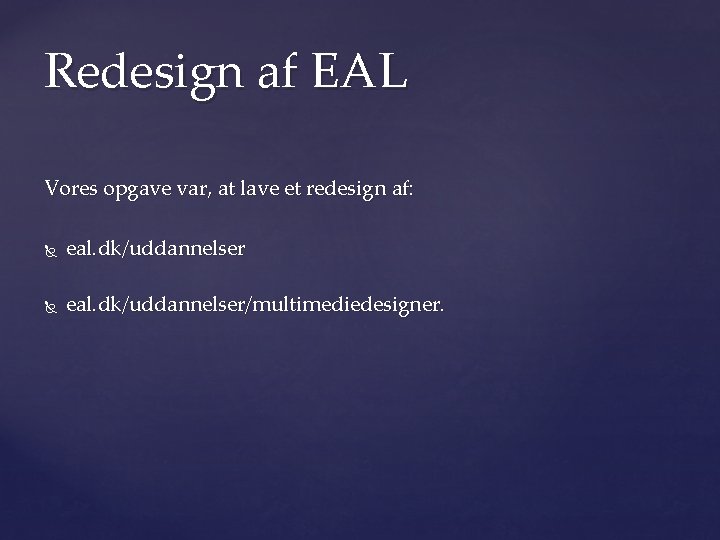 Redesign af EAL

Vores opgave var, at lave et redesign af:

eal.dk/uddannelser

eal.dk/uddannelser/multimediedesigner.